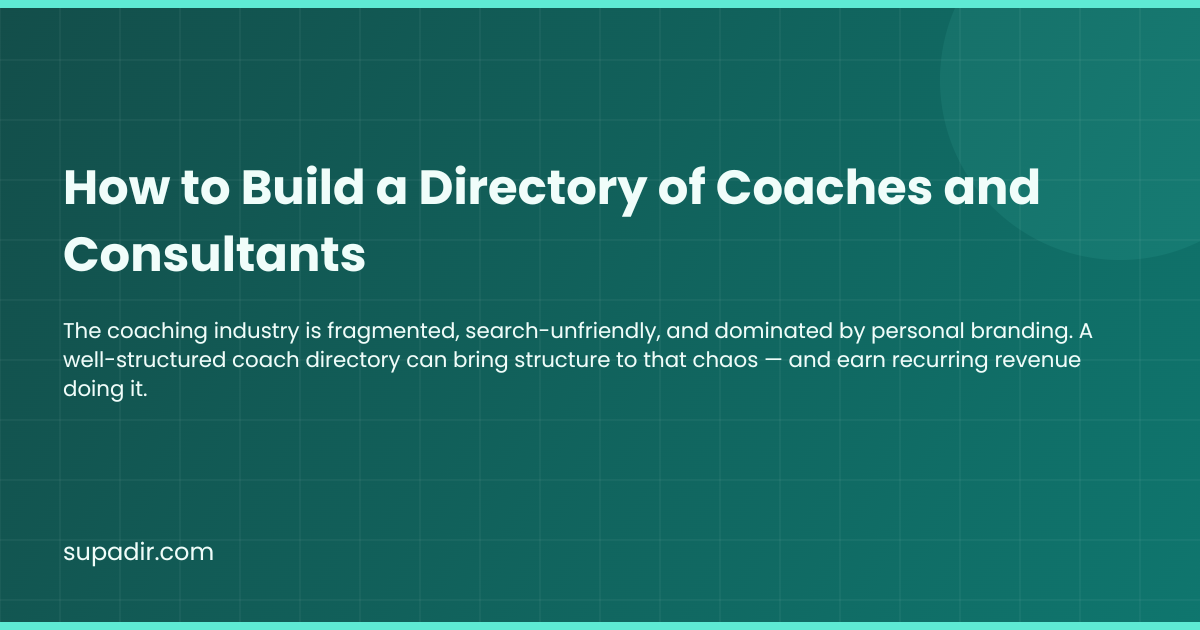 How to Build a Directory of Coaches and Consultants

The coaching industry is fragmented, search-unfriendly, and dominated by personal branding. A well-structured coach directory can bring structure to that chaos — and earn recurring revenue doing it.

supadir.com